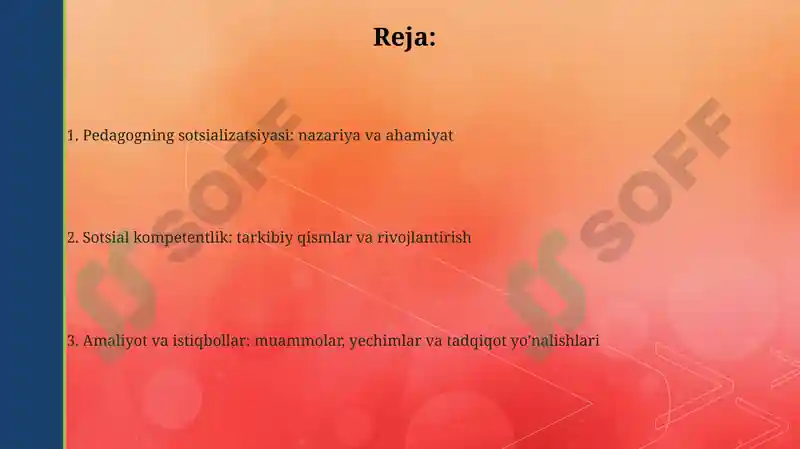 Reja:

1. Pedagogning sotsializatsiyasi: nazariya va ahamiyat

2. Sotsial kompetentlik: tarkibiy qismlar va rivojlantirish

3. Amaliyot va istiqbollar: muammolar, yechimlar va tadqiqot yo'nalishlari

SOFF

SOFF